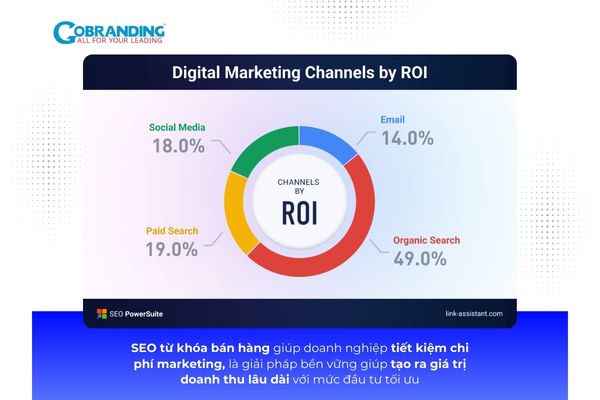 GOBRANDING
ALL FOR YOUR LEADING

Digital Marketing Channels by ROI

Social Media
18.0%

Email
14.0%

CHANNELS
BY
ROI

Paid Search
19.0%

Organic Search
49.0%

SEO PowerSuite

link-assistant.com

SEO từ khóa bán hàng giúp doanh nghiệp tiết kiệm chi phí marketing, là giải pháp bền vững giúp tạo ra giá trị doanh thu lâu dài với mức đầu tư tối ưu